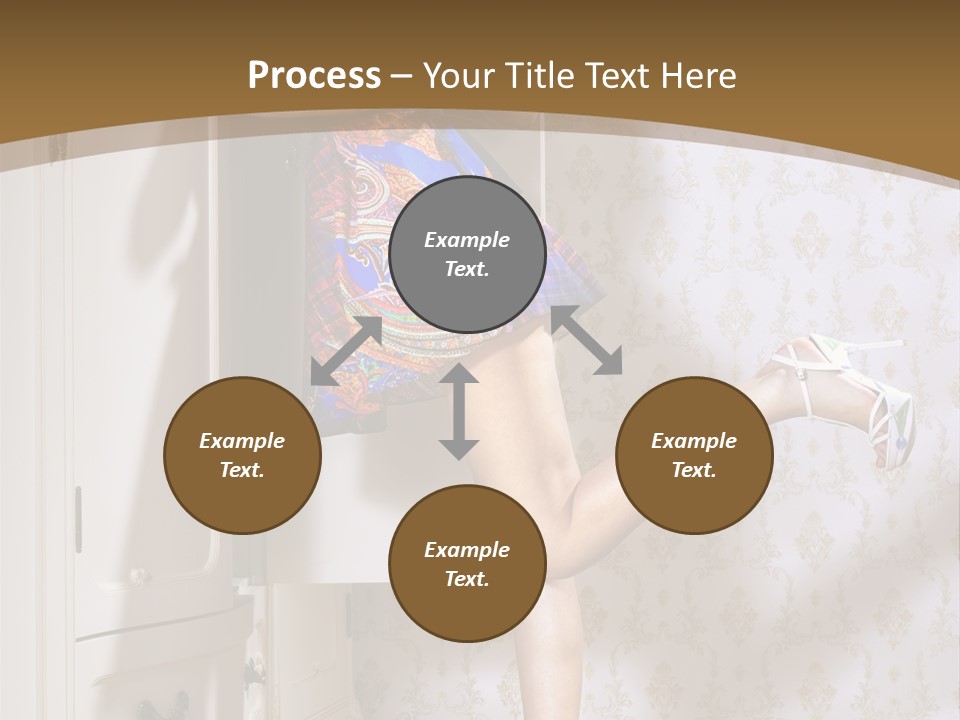 Process – Your Title Text Here

Example Text.

Example Text.

Example Text.

Example Text.